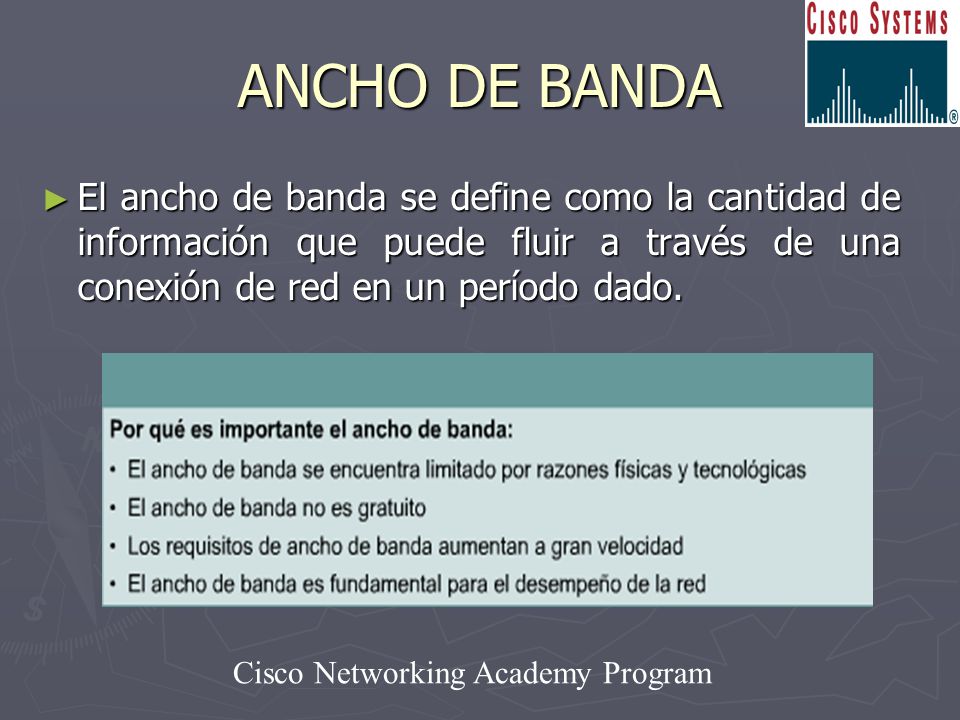 CISCO SYSTEMS

ANCHO DE BANDA

► El ancho de banda se define como la cantidad de información que puede fluir a través de una conexión de red en un período dado.

Por qué es importante el ancho de banda:
• El ancho de banda se encuentra limitado por razones físicas y tecnológicas
• El ancho de banda no es gratuito
• Los requisitos de ancho de banda aumentan a gran velocidad
• El ancho de banda es fundamental para el desempeño de la red

Cisco Networking Academy Program